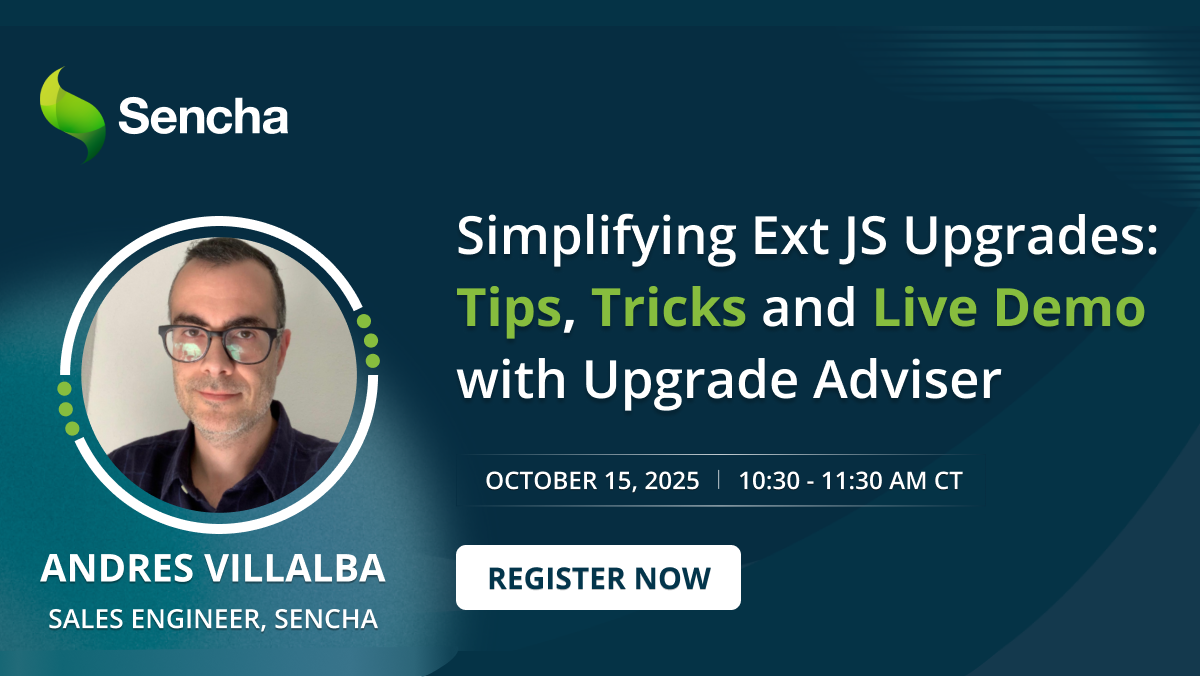 Sencha

Simplifying Ext JS Upgrades: Tips, Tricks and Live Demo with Upgrade Adviser

OCTOBER 15, 2025 | 10:30 - 11:30 AM CT

REGISTER NOW

ANDRES VILLALBA
SALES ENGINEER, SENCHA